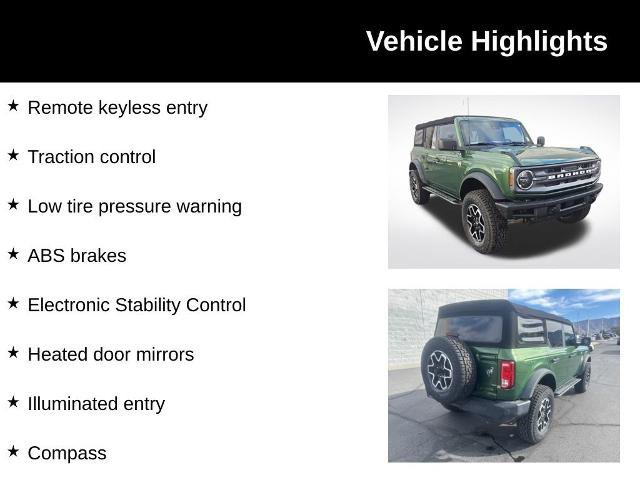 Vehicle Highlights

★ Remote keyless entry

★ Traction control

★ Low tire pressure warning

★ ABS brakes

★ Electronic Stability Control

★ Heated door mirrors

★ Illuminated entry

★ Compass

BRONCO